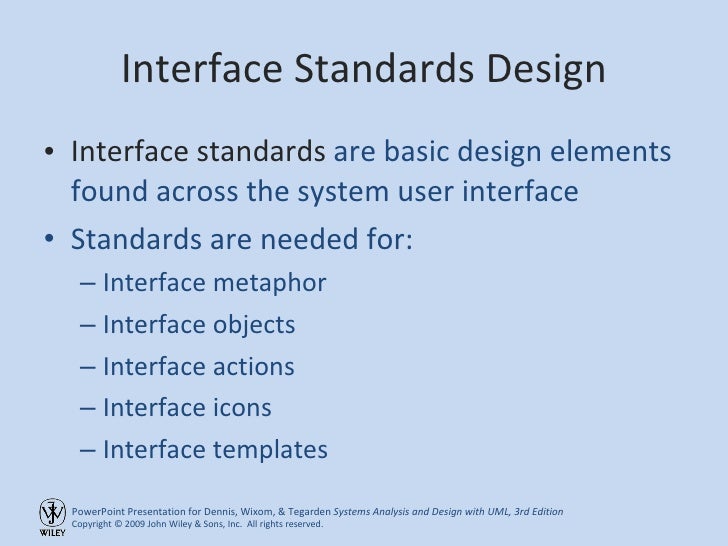 Interface Standards Design

• Interface standards are basic design elements found across the system user interface

• Standards are needed for:
– Interface metaphor
– Interface objects
– Interface actions
– Interface icons
– Interface templates

WILEY
PowerPoint Presentation for Dennis, Wixom, & Tegarden Systems Analysis and Design with UML, 3rd Edition
Copyright © 2009 John Wiley & Sons, Inc. All rights reserved.